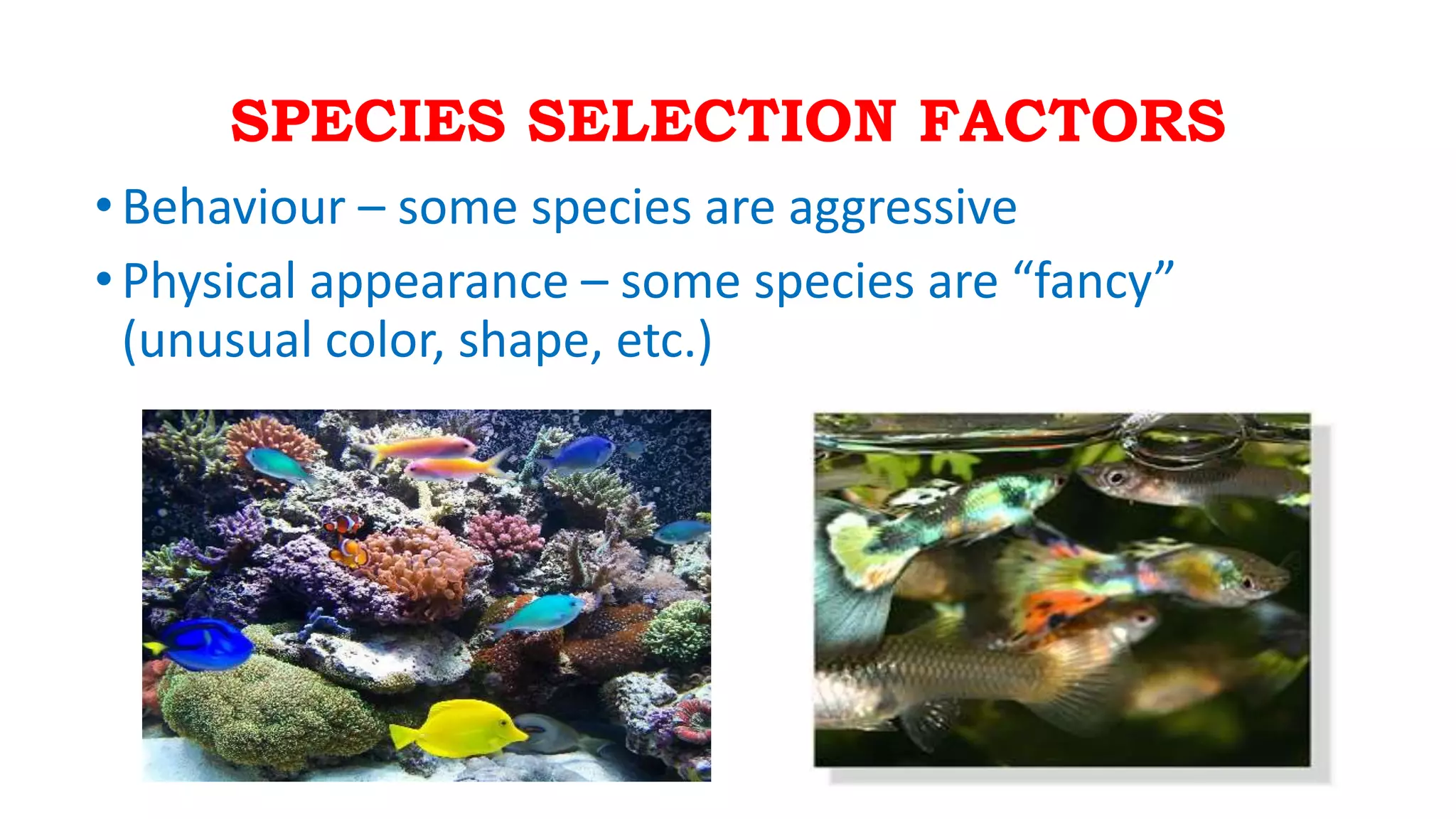 SPECIES SELECTION FACTORS

• Behaviour – some species are aggressive

• Physical appearance – some species are “fancy” (unusual color, shape, etc.)